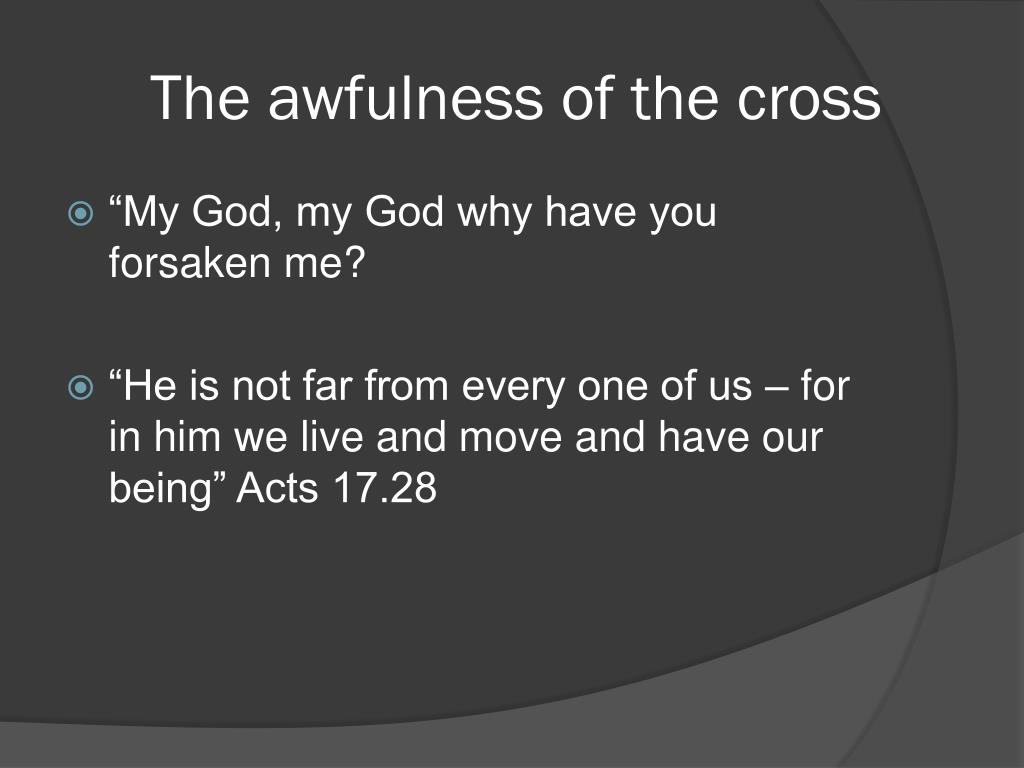 The awfulness of the cross

“My God, my God why have you forsaken me?

“He is not far from every one of us – for in him we live and move and have our being” Acts 17.28